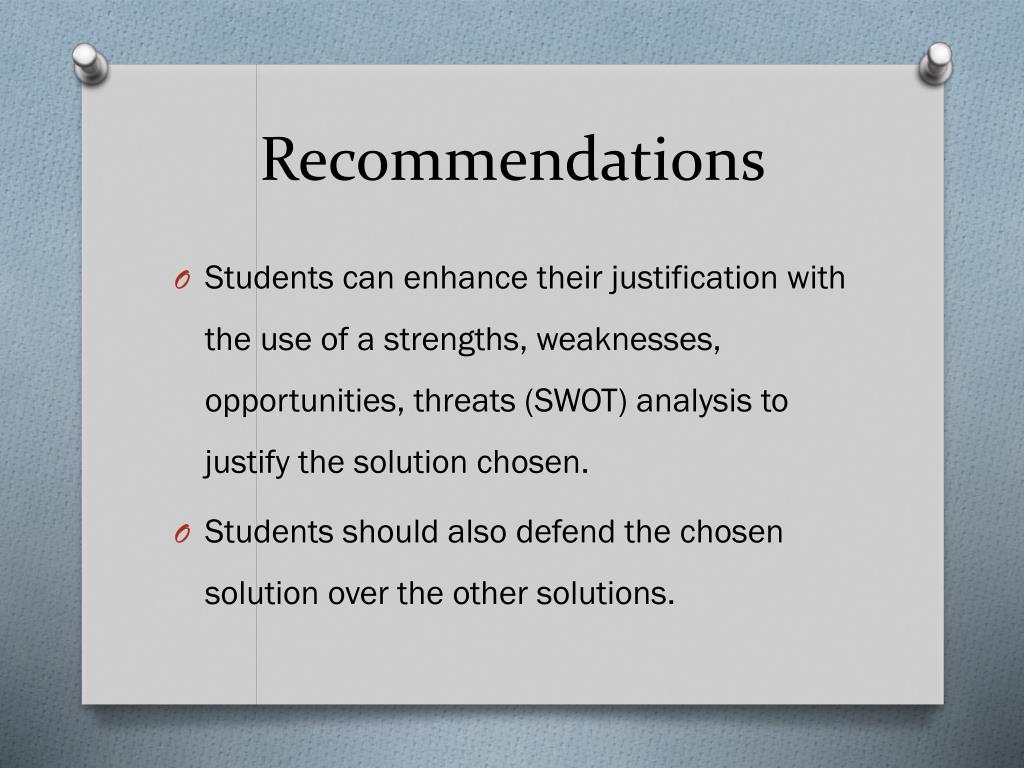 Recommendations

O Students can enhance their justification with the use of a strengths, weaknesses, opportunities, threats (SWOT) analysis to justify the solution chosen.

O Students should also defend the chosen solution over the other solutions.